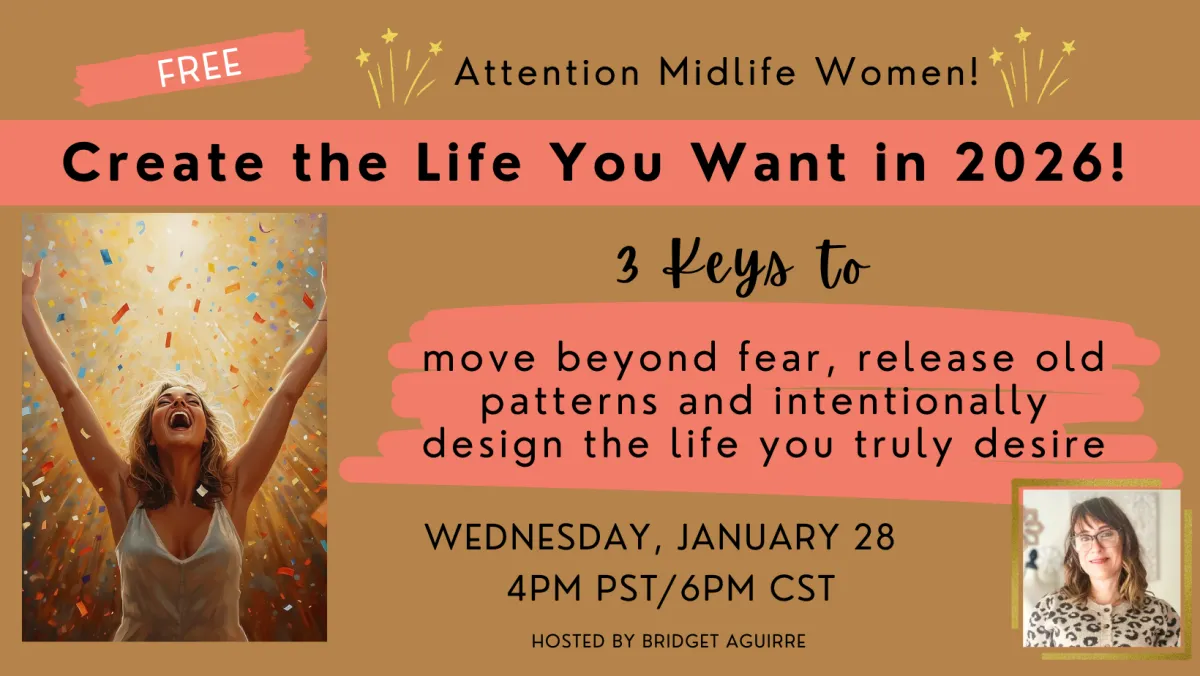 FREE

Attention Midlife Women!

Create the Life You Want in 2026!

3 Keys to

move beyond fear, release old patterns and intentionally design the life you truly desire

WEDNESDAY, JANUARY 28
4PM PST/6PM CST

HOSTED BY BRIDGET AGUIRRE